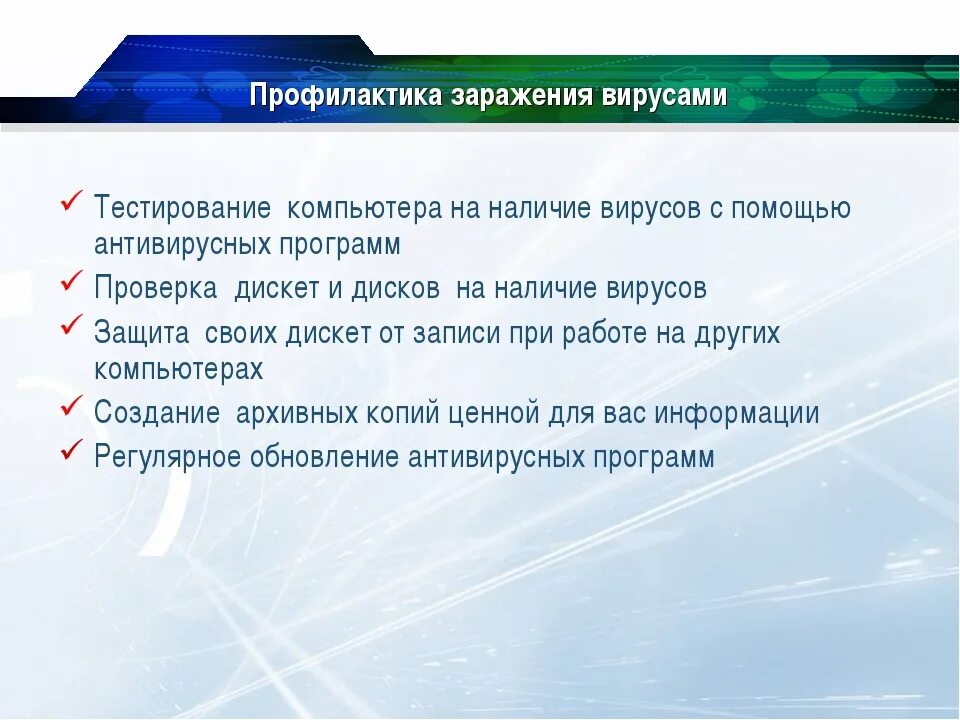 Профилактика заражения вирусами

✓ Тестирование компьютера на наличие вирусов с помощью антивирусных программ
✓ Проверка дискет и дисков на наличие вирусов
✓ Защита своих дискет от записи при работе на других компьютерах
✓ Создание архивных копий ценной для вас информации
✓ Регулярное обновление антивирусных программ